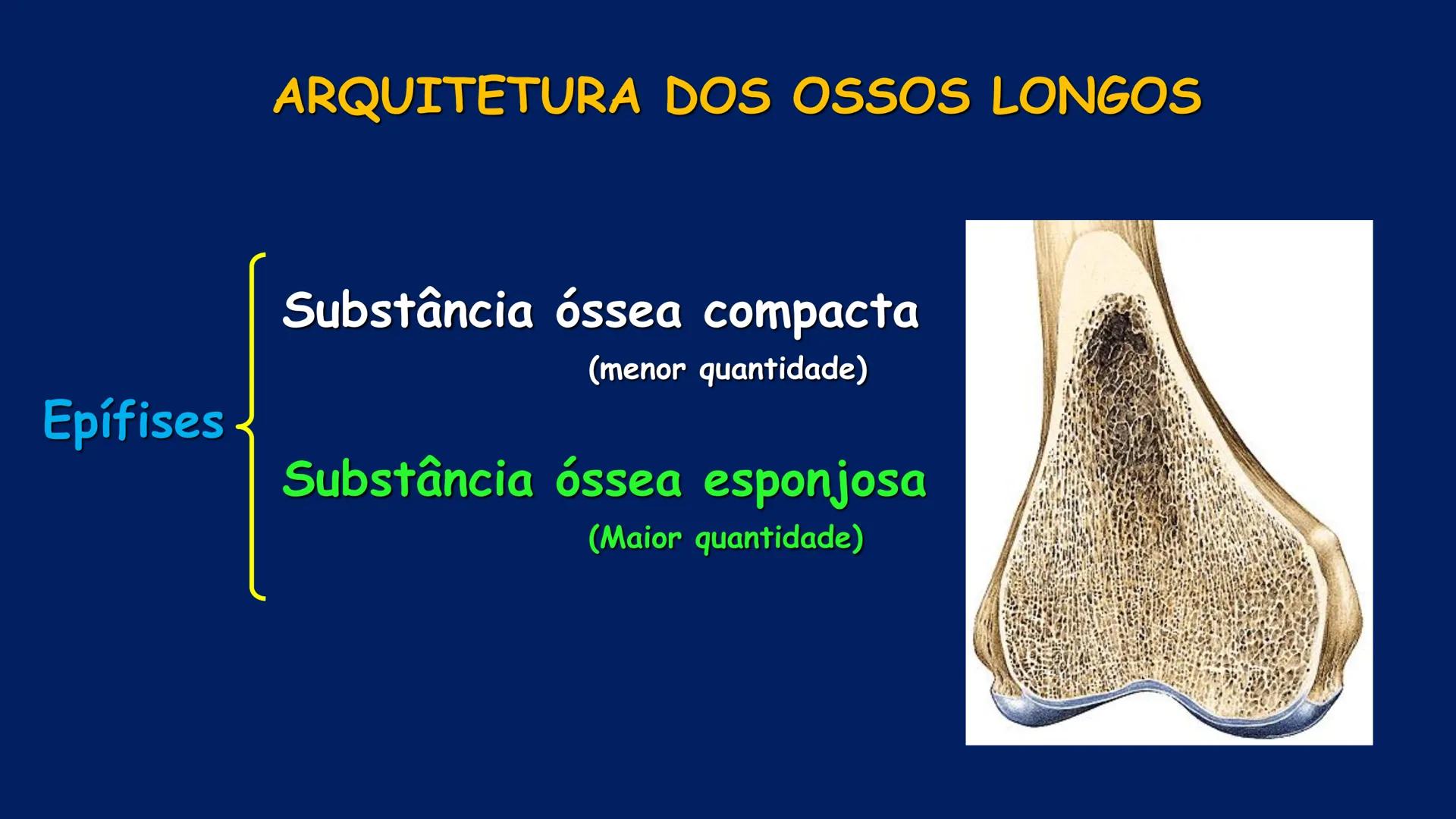 ARQUITETURA DOS OSSOS LONGOS

Epífises

Substância óssea compacta
(menor quantidade)

Substância óssea esponjosa
(Maior quantidade)